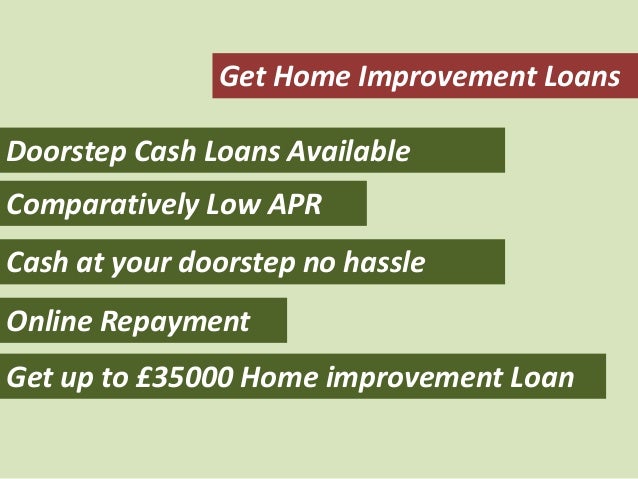 Get Home Improvement Loans

Doorstep Cash Loans Available

Comparatively Low APR

Cash at your doorstep no hassle

Online Repayment

Get up to £35000 Home improvement Loan